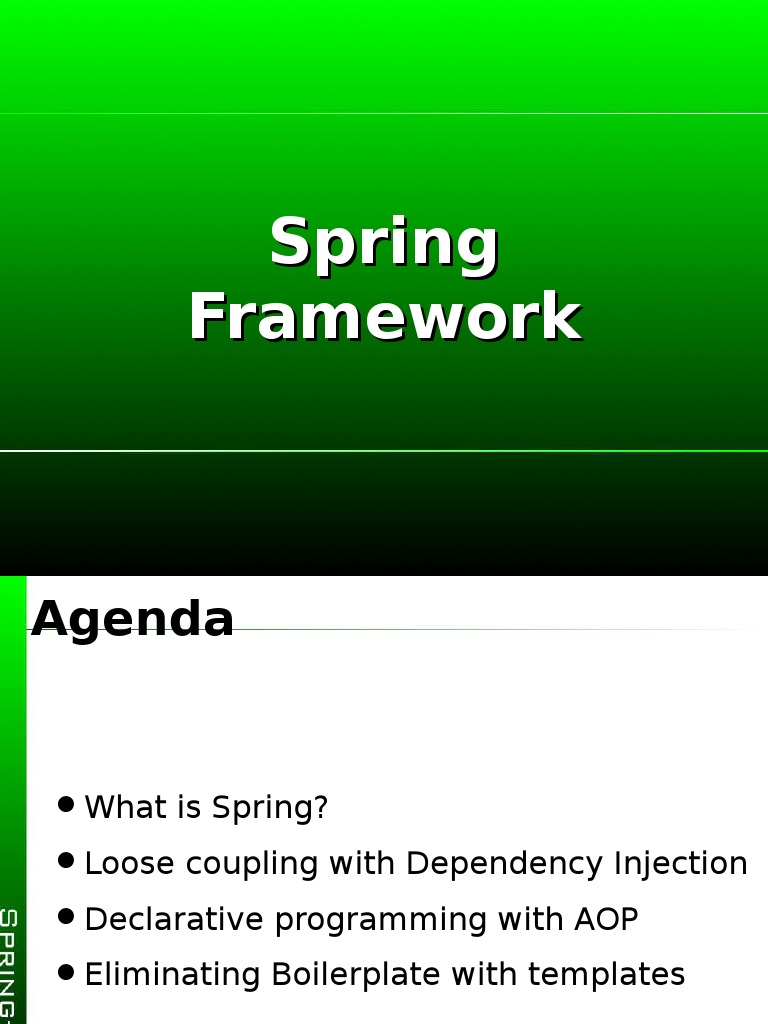 Spring Framework

Agenda

- What is Spring?
- Loose coupling with Dependency Injection
- Declarative programming with AOP
- Eliminating Boilerplate with templates

SPRING